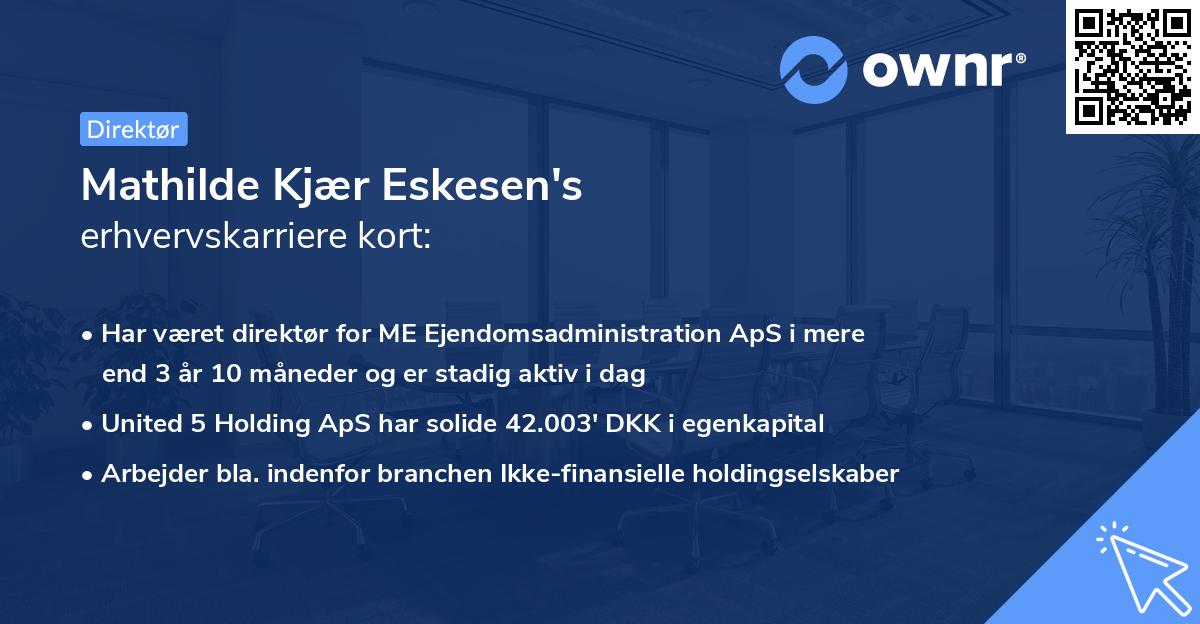 ownr®

Direktør

Mathilde Kjær Eskesen's
erhvervskarriere kort:

• Har været direktør for ME Ejendomsadministration ApS i mere end 3 år 10 måneder og er stadig aktiv i dag
• United 5 Holding ApS har solide 42.003' DKK i egenkapital
• Arbejder bla. indenfor branchen Ikke-finansielle holdingselskaber